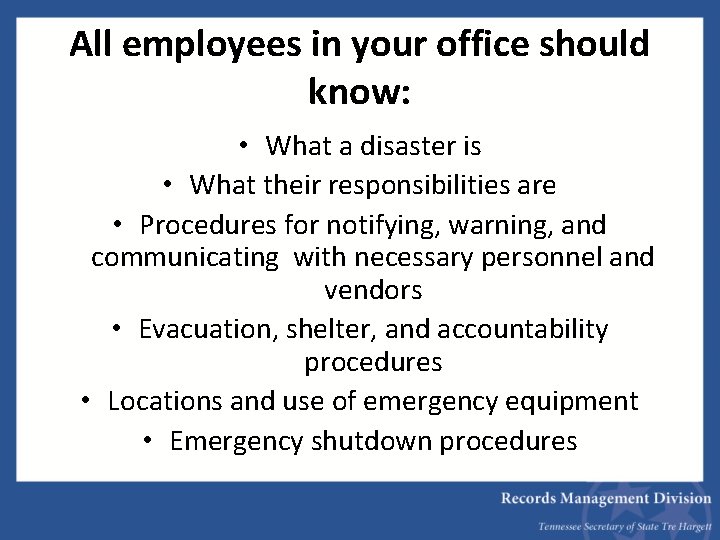 All employees in your office should know:

• What a disaster is
• What their responsibilities are
• Procedures for notifying, warning, and communicating with necessary personnel and vendors
• Evacuation, shelter, and accountability procedures
• Locations and use of emergency equipment
• Emergency shutdown procedures

Records Management Division
Tennessee Secretary of State Tre Hargett